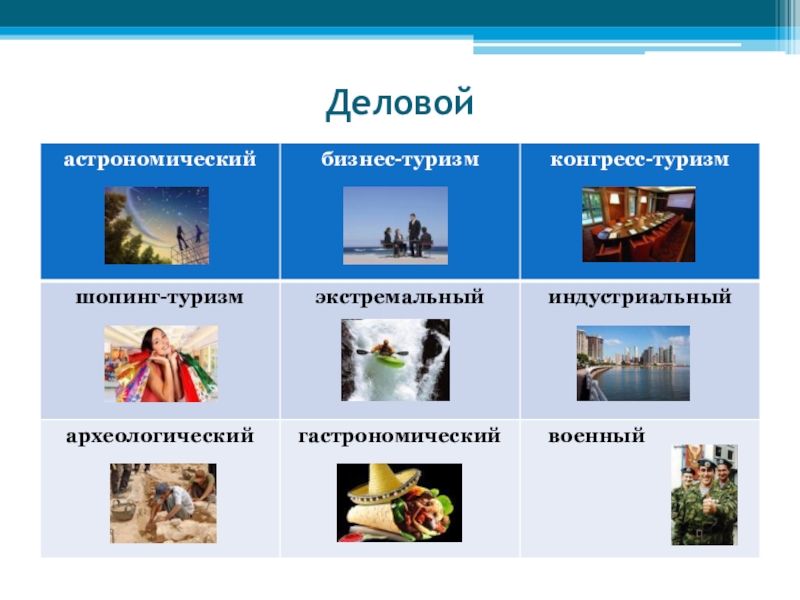 Деловой

| астрономический | бизнес-туризм | конгресс-туризм |
|---|---|---|
| шопинг-туризм | экстремальный | индустриальный |
| археологический | гастрономический | военный |